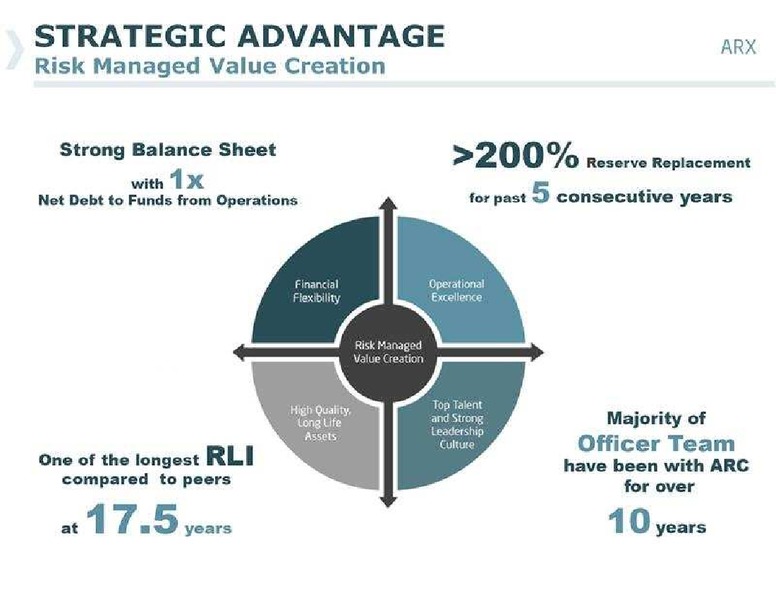 STRATEGIC ADVANTAGE
Risk Managed Value Creation

ARX

Strong Balance Sheet
with 1x
Net Debt to Funds from Operations

>200% Reserve Replacement
for past 5 consecutive years

Financial Flexibility

Operational Excellence

Risk Managed Value Creation

High Quality, Long Life Assets

Top Talent and Strong Leadership Culture

One of the longest RLI compared to peers

at 17.5 years

Majority of
Officer Team
have been with ARC for over

10 years